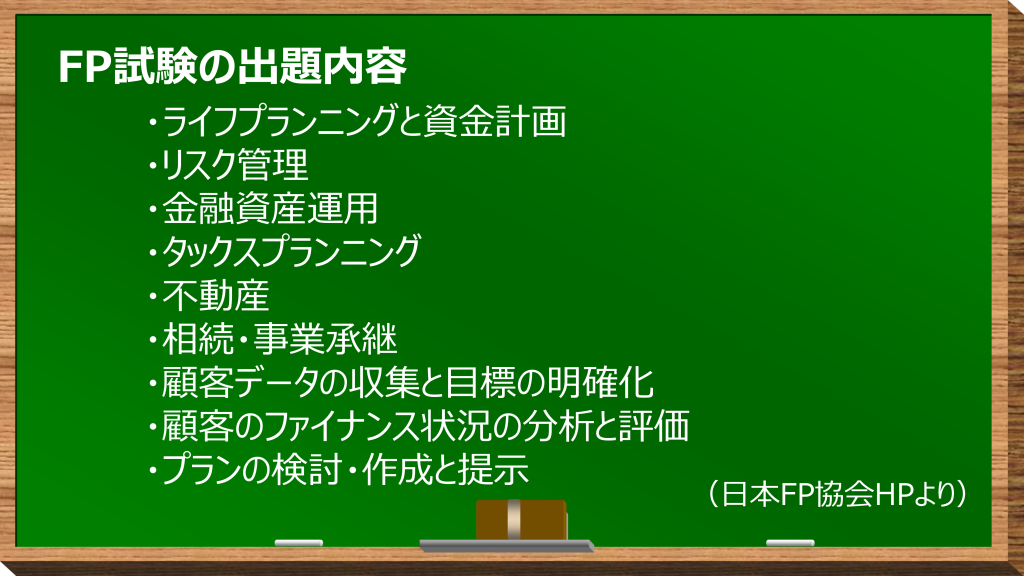 FP試験の出題内容

・ライフプランニングと資金計画
・リスク管理
・金融資産運用
・タックスプランニング
・不動産
・相続・事業承継
・顧客データの収集と目標の明確化
・顧客のファイナンス状況の分析と評価
・プランの検討・作成と提示

（日本FP協会HPより）